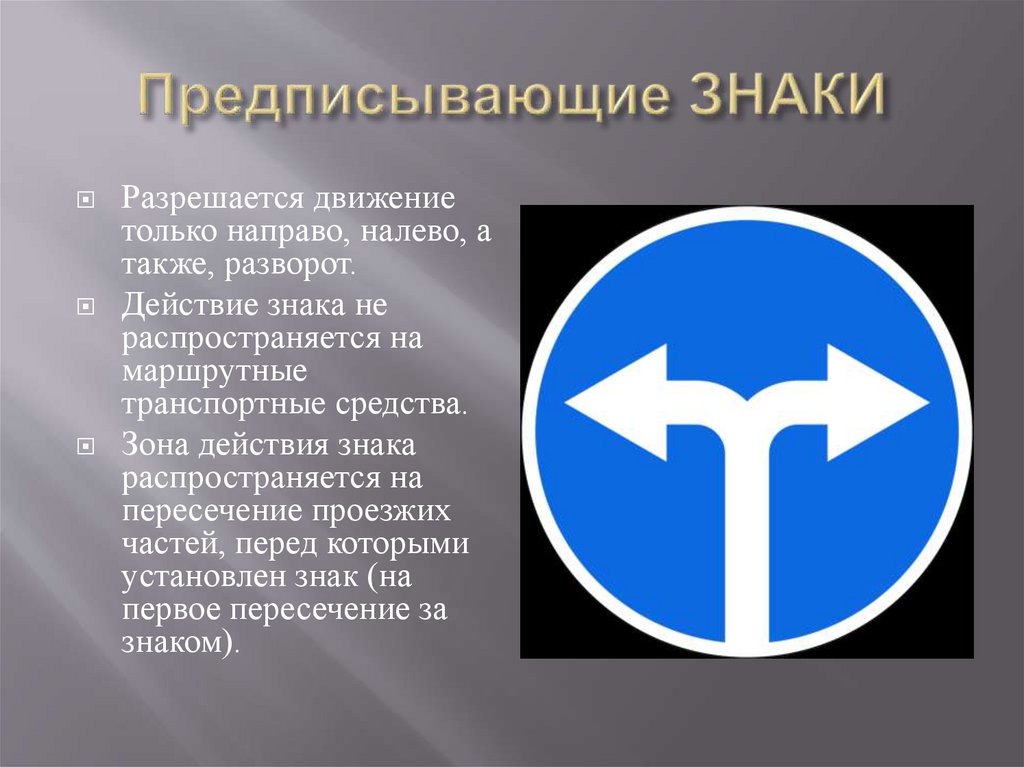 Предписывающие ЗНАКИ

Разрешается движение только направо, налево, а также, разворот.

Действие знака не распространяется на маршрутные транспортные средства.

Зона действия знака распространяется на пересечение проезжих частей, перед которыми установлен знак (на первое пересечение за знаком).